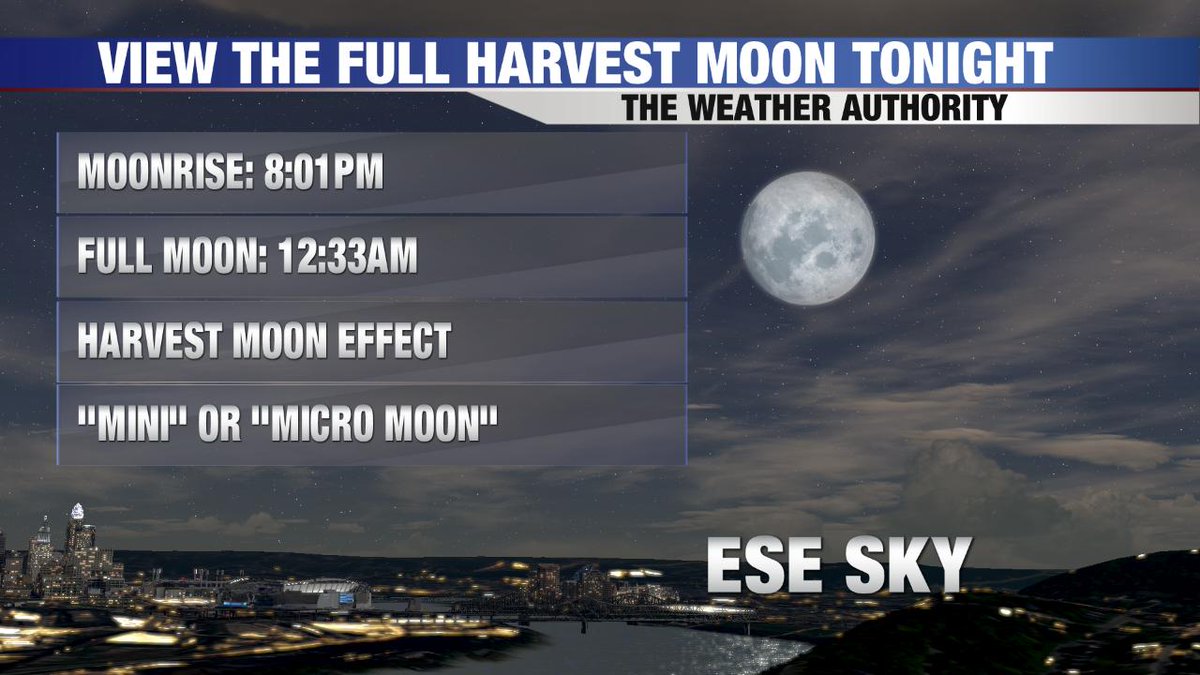 VIEW THE FULL HARVEST MOON TONIGHT
THE WEATHER AUTHORITY

MOONRISE: 8:01PM

FULL MOON: 12:33AM

HARVEST MOON EFFECT

"MINI" OR "MICRO MOON"

ESE SKY